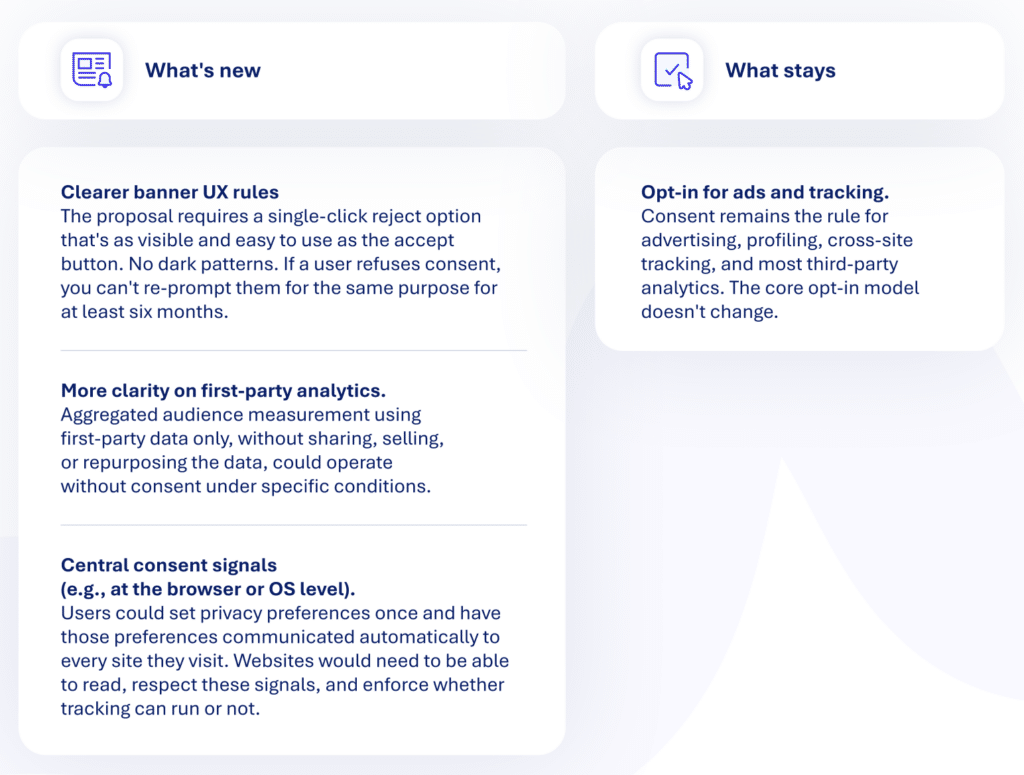 What's new

Clearer banner UX rules
The proposal requires a single-click reject option that's as visible and easy to use as the accept button. No dark patterns. If a user refuses consent, you can't re-prompt them for the same purpose for at least six months.

More clarity on first-party analytics.
Aggregated audience measurement using first-party data only, without sharing, selling, or repurposing the data, could operate without consent under specific conditions.

Central consent signals (e.g., at the browser or OS level).
Users could set privacy preferences once and have those preferences communicated automatically to every site they visit. Websites would need to be able to read, respect these signals, and enforce whether tracking can run or not.

What stays

Opt-in for ads and tracking.
Consent remains the rule for advertising, profiling, cross-site tracking, and most third-party analytics. The core opt-in model doesn't change.